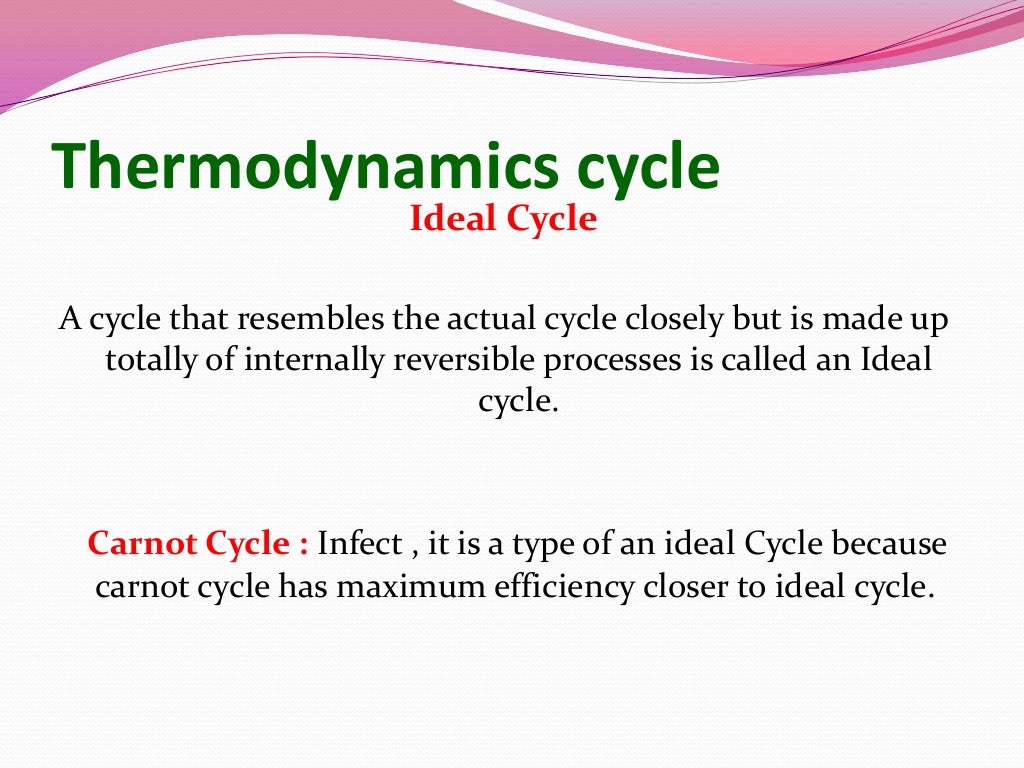 Thermodynamics cycle

Ideal Cycle

A cycle that resembles the actual cycle closely but is made up totally of internally reversible processes is called an Ideal cycle.

Carnot Cycle : Infect , it is a type of an ideal Cycle because carnot cycle has maximum efficiency closer to ideal cycle.